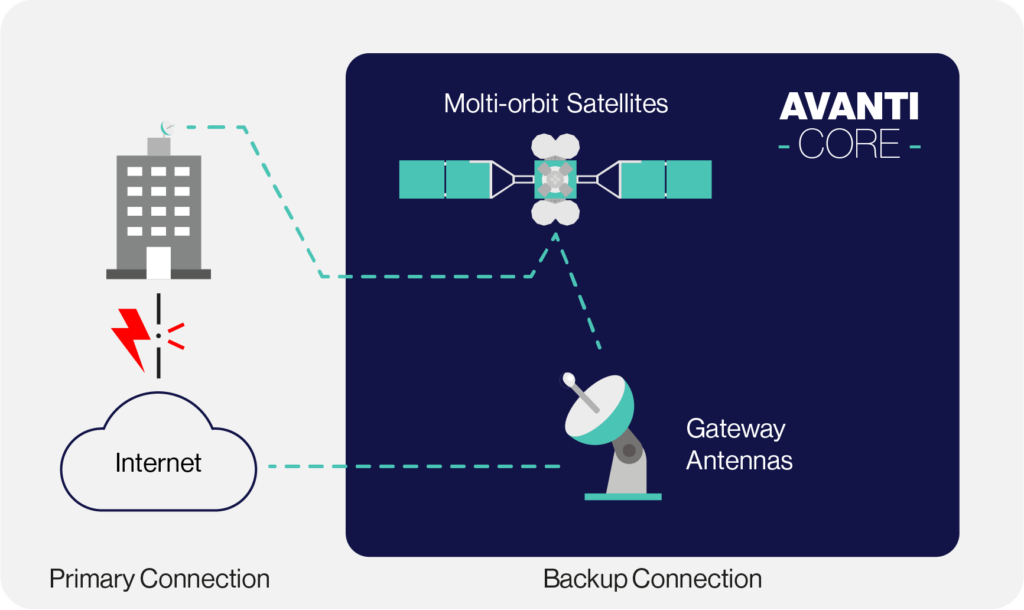 Molti-orbit Satellites

AVANTI
- CORE -

Gateway Antennas

Internet

Primary Connection

Backup Connection